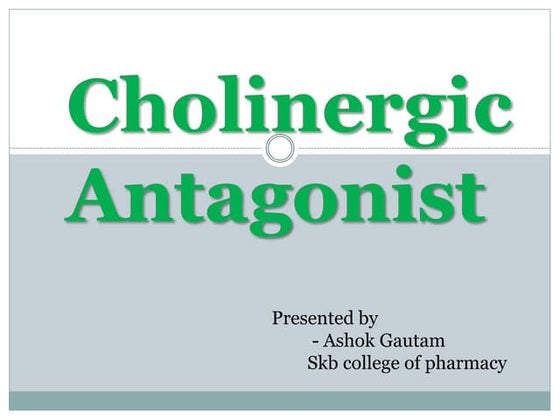 Cholinergic Antagonist

Presented by
- Ashok Gautam
Skb college of pharmacy